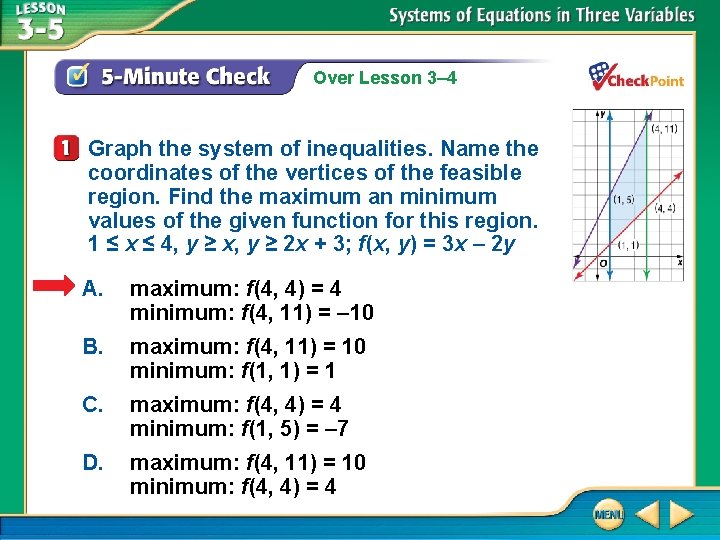 LESSON 3-5

Systems of Equations in Three Variables

5-Minute Check

Over Lesson 3–4

CheckPoint

1 Graph the system of inequalities. Name the coordinates of the vertices of the feasible region. Find the maximum an minimum values of the given function for this region. $1 \leq x \leq 4$, $y \geq x$, $y \geq 2x + 3$; $f(x, y) = 3x - 2y$

y
(4, 11)
(1, 5)
(4, 4)
(1, 1)
O
x

A. maximum: $f(4, 4) = 4$
minimum: $f(4, 11) = -10$

B. maximum: $f(4, 11) = 10$
minimum: $f(1, 1) = 1$

C. maximum: $f(4, 4) = 4$
minimum: $f(1, 5) = -7$

D. maximum: $f(4, 11) = 10$
minimum: $f(4, 4) = 4$

MENU